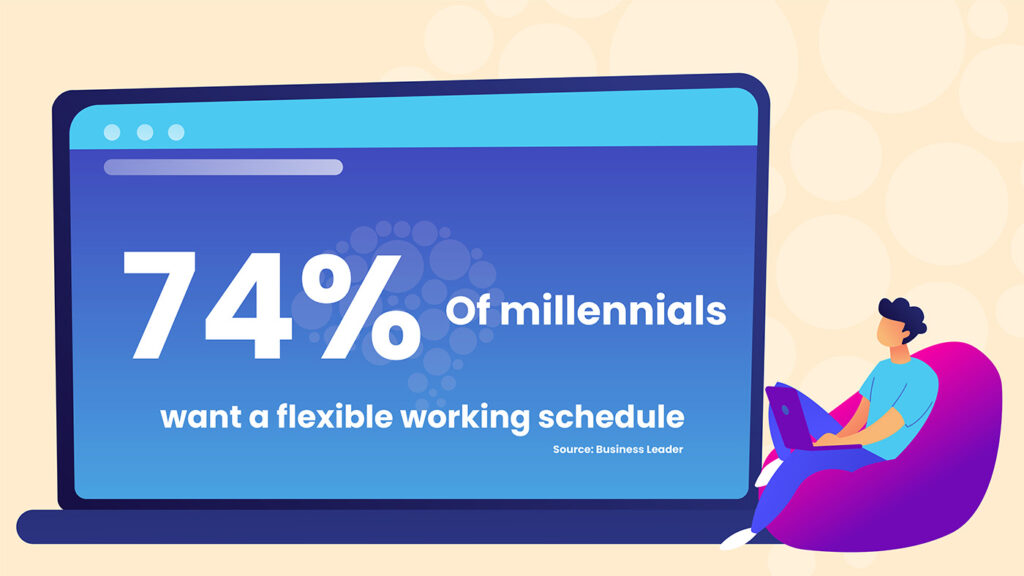 74% Of millennials

want a flexible working schedule

Source: Business Leader